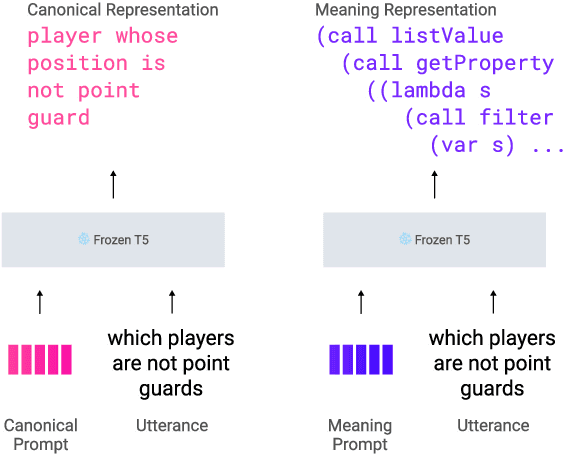 Canonical Representation

player whose position is not point guard

Frozen T5

which players are not point guards

Canonical Prompt

Utterance

Meaning Representation

(call listValue
  (call getProperty
    ((lambda s
      (call filter
        (var s) ...

Frozen T5

which players are not point guards

Meaning Prompt

Utterance